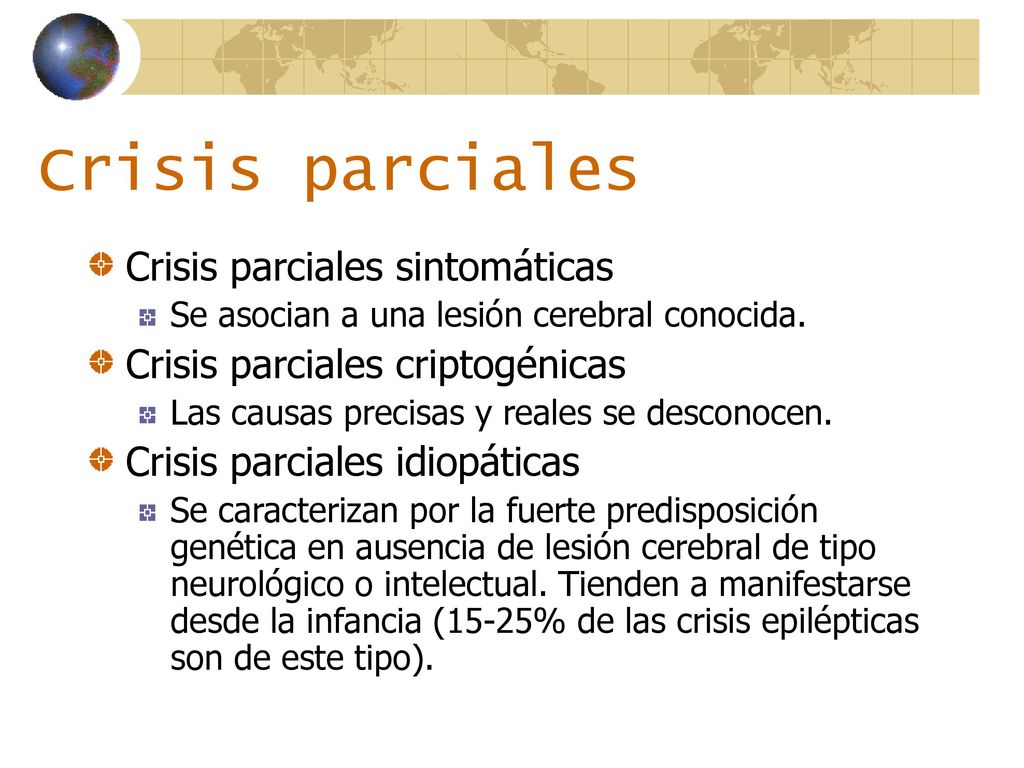 Crisis parciales

Crisis parciales sintomáticas

Se asocian a una lesión cerebral conocida.

Crisis parciales criptogénicas

Las causas precisas y reales se desconocen.

Crisis parciales idiopáticas

Se caracterizan por la fuerte predisposición genética en ausencia de lesión cerebral de tipo neurológico o intelectual. Tienden a manifestarse desde la infancia (15-25% de las crisis epilépticas son de este tipo).